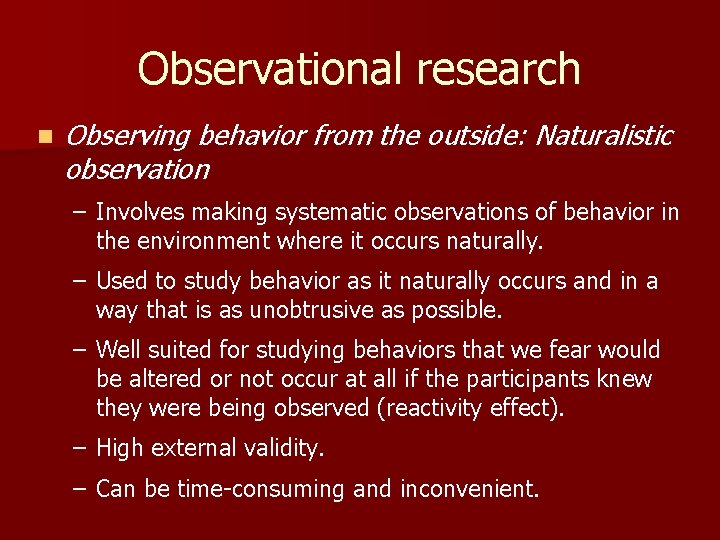 Observational research

Observing behavior from the outside: Naturalistic observation

– Involves making systematic observations of behavior in the environment where it occurs naturally.

– Used to study behavior as it naturally occurs and in a way that is as unobtrusive as possible.

– Well suited for studying behaviors that we fear would be altered or not occur at all if the participants knew they were being observed (reactivity effect).

– High external validity.

– Can be time-consuming and inconvenient.